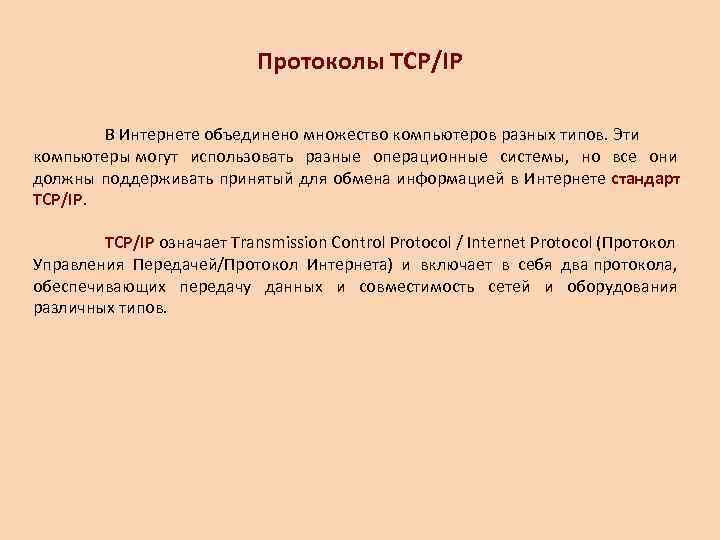 Протоколы TCP/IP

В Интернете объединено множество компьютеров разных типов. Эти компьютеры могут использовать разные операционные системы, но все они должны поддерживать принятый для обмена информацией в Интернете стандарт TCP/IP.

TCP/IP означает Transmission Control Protocol / Internet Protocol (Протокол Управления Передачей/Протокол Интернета) и включает в себя два протокола, обеспечивающих передачу данных и совместимость сетей и оборудования различных типов.